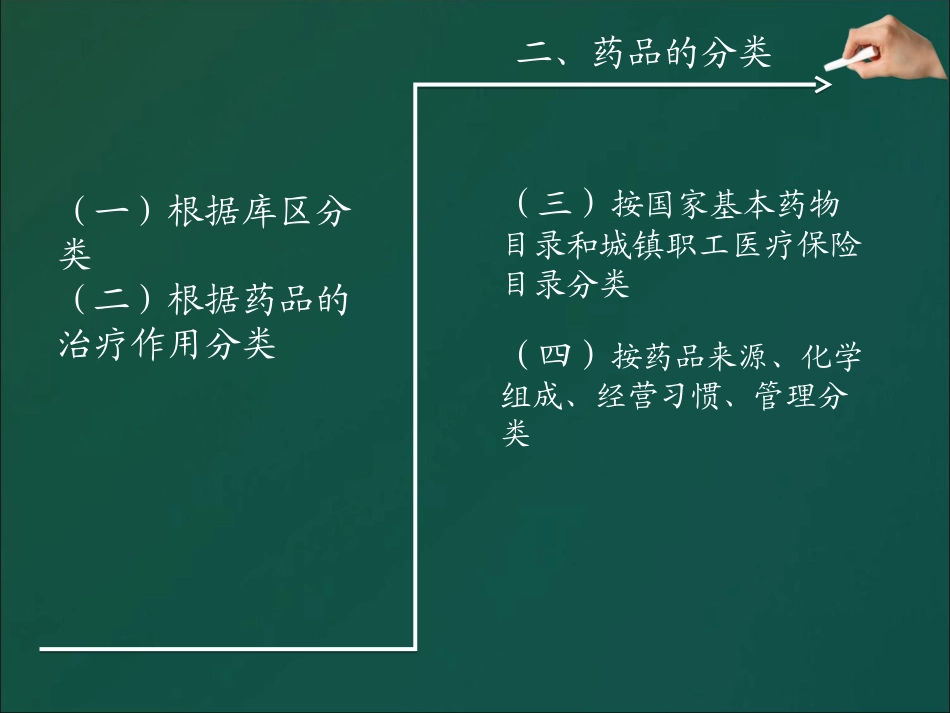 二、药品的分类

（一）根据库区分类
（二）根据药品的治疗作用分类

（三）按国家基本药物目录和城镇职工医疗保险目录分类

（四）按药品来源、化学组成、经营习惯、管理分类